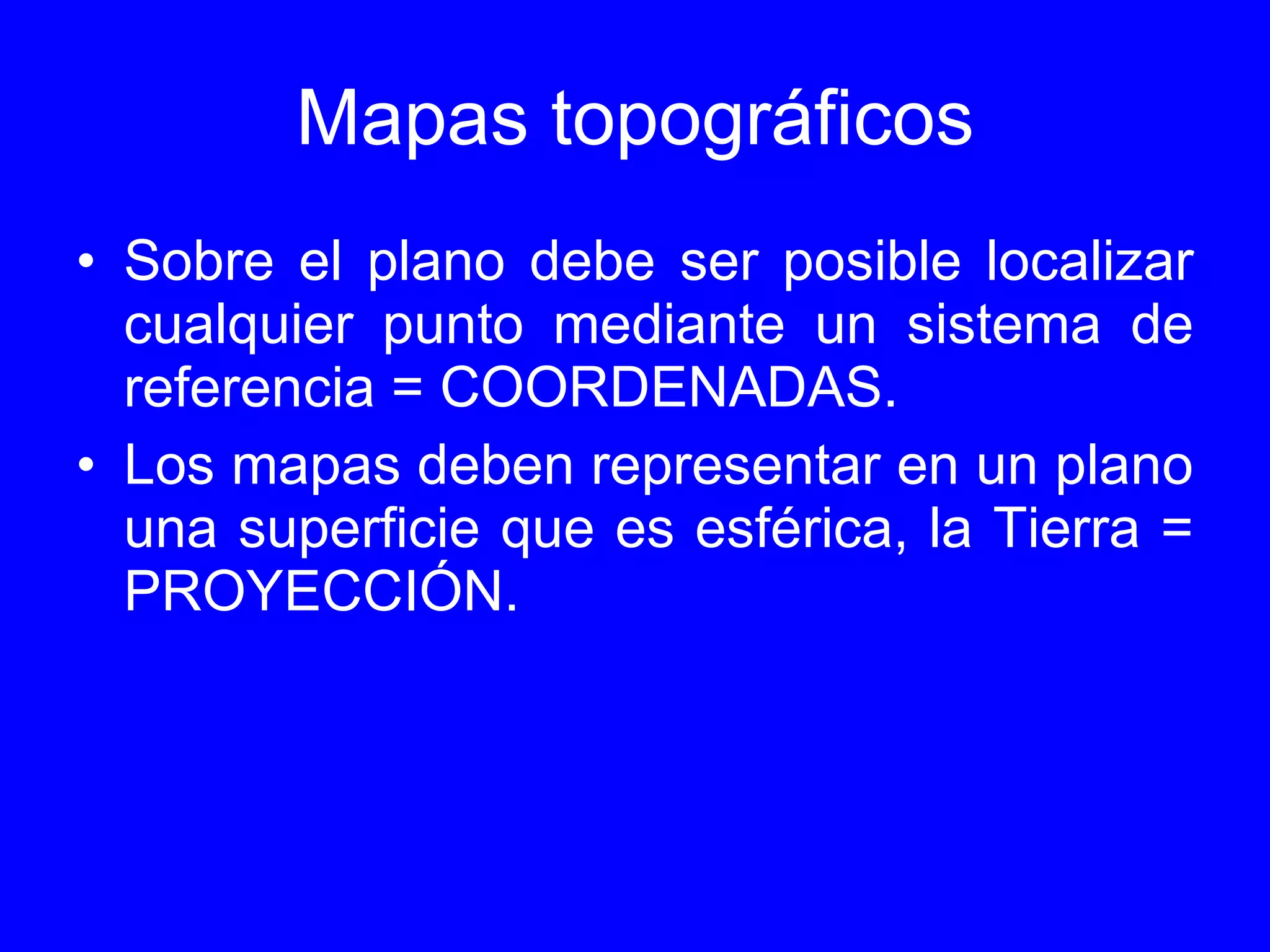 Mapas topográficos

• Sobre el plano debe ser posible localizar cualquier punto mediante un sistema de referencia = COORDENADAS.

• Los mapas deben representar en un plano una superficie que es esférica, la Tierra = PROYECCIÓN.